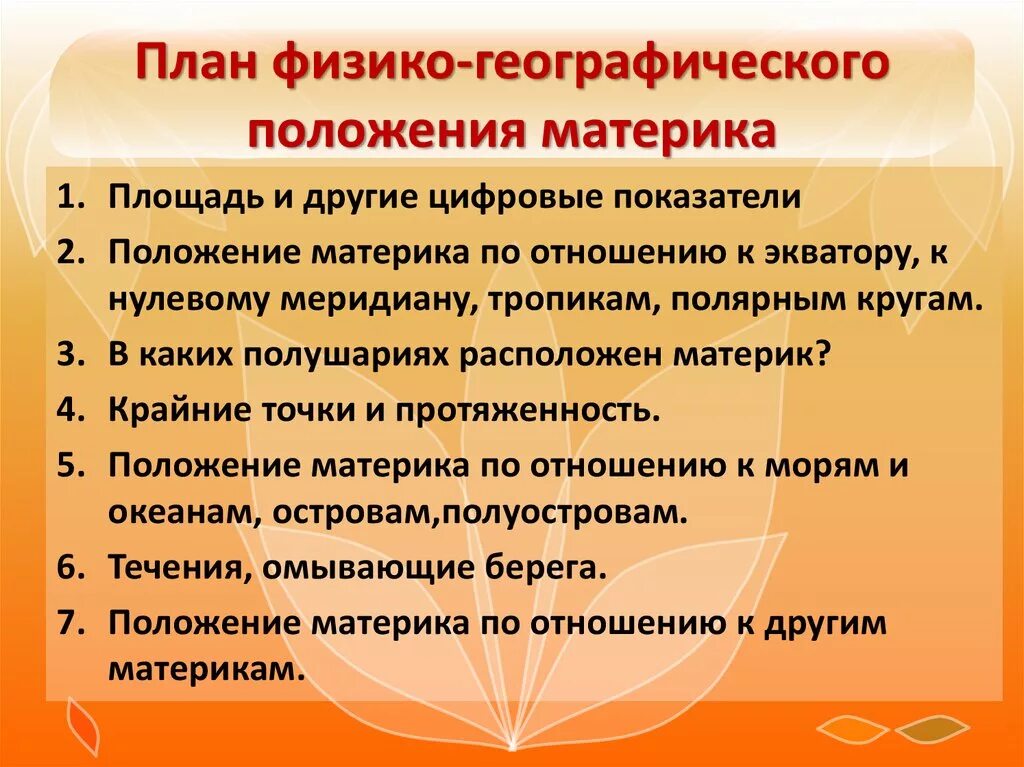 План физико-географического положения материка

1. Площадь и другие цифровые показатели
2. Положение материка по отношению к экватору, к нулевому меридиану, тропикам, полярным кругам.
3. В каких полушариях расположен материк?
4. Крайние точки и протяженность.
5. Положение материка по отношению к морям и океанам, островам,полуостровам.
6. Течения, омывающие берега.
7. Положение материка по отношению к другим материкам.